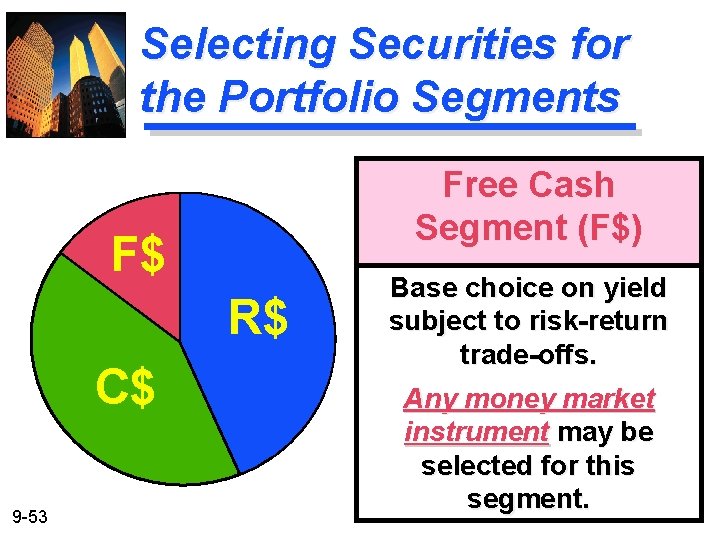 Selecting Securities for the Portfolio Segments

F$

R$

C$

Free Cash Segment (F$)

Base choice on yield subject to risk-return trade-offs.

Any money market instrument may be selected for this segment.

9-53